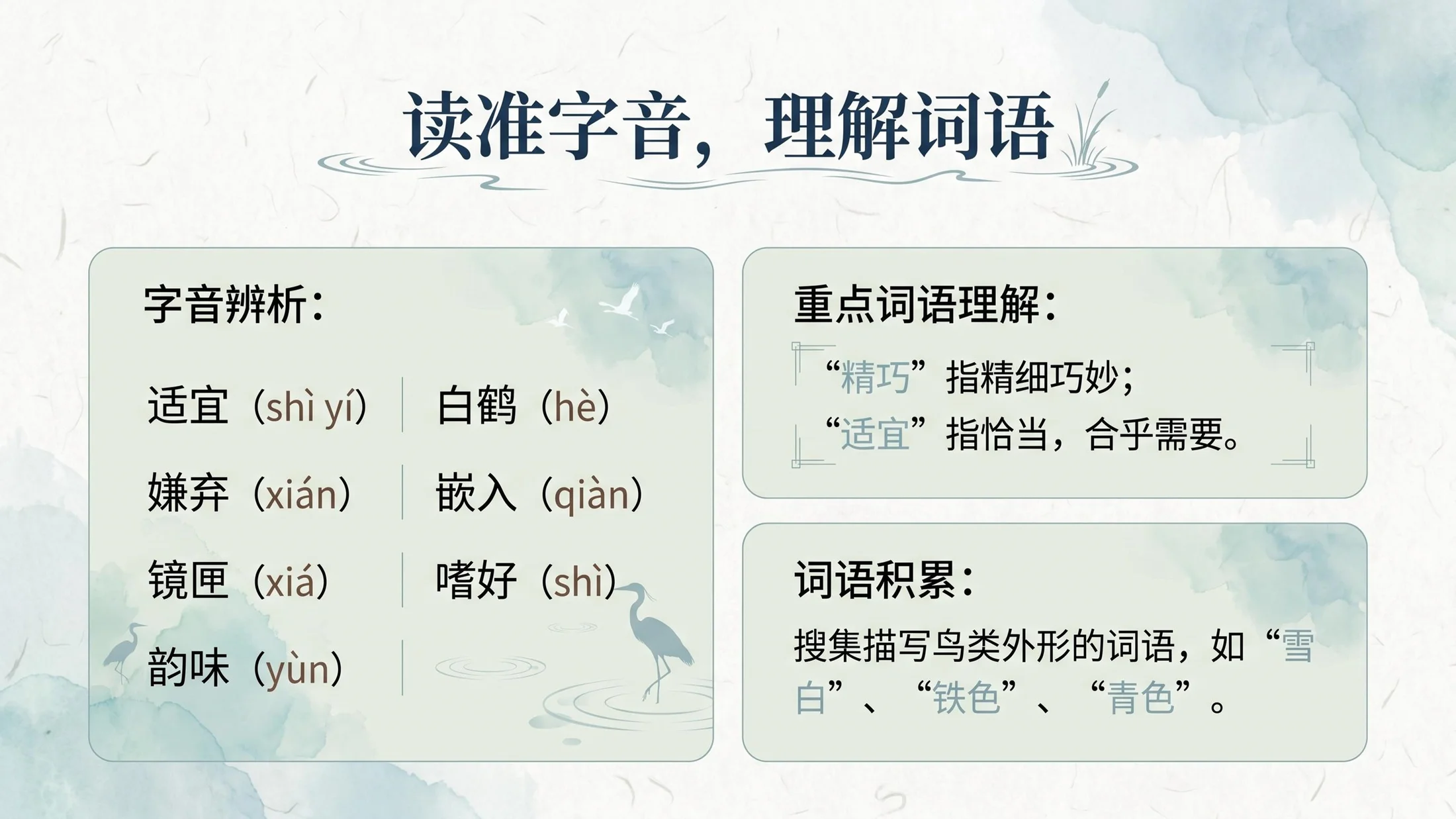 读准字音，理解词语

字音辨析：

适宜（shì yí）
嫌弃（xián）
镜匣（xiá）
韵味（yùn）

白鹤（hè）
嵌入（qiàn）
嗜好（shì）

重点词语理解：

“精巧”指精细巧妙；
“适宜”指恰当，合乎需要。

词语积累：

搜集描写鸟类外形的词语，如“雪白”、“铁色”、“青色”。